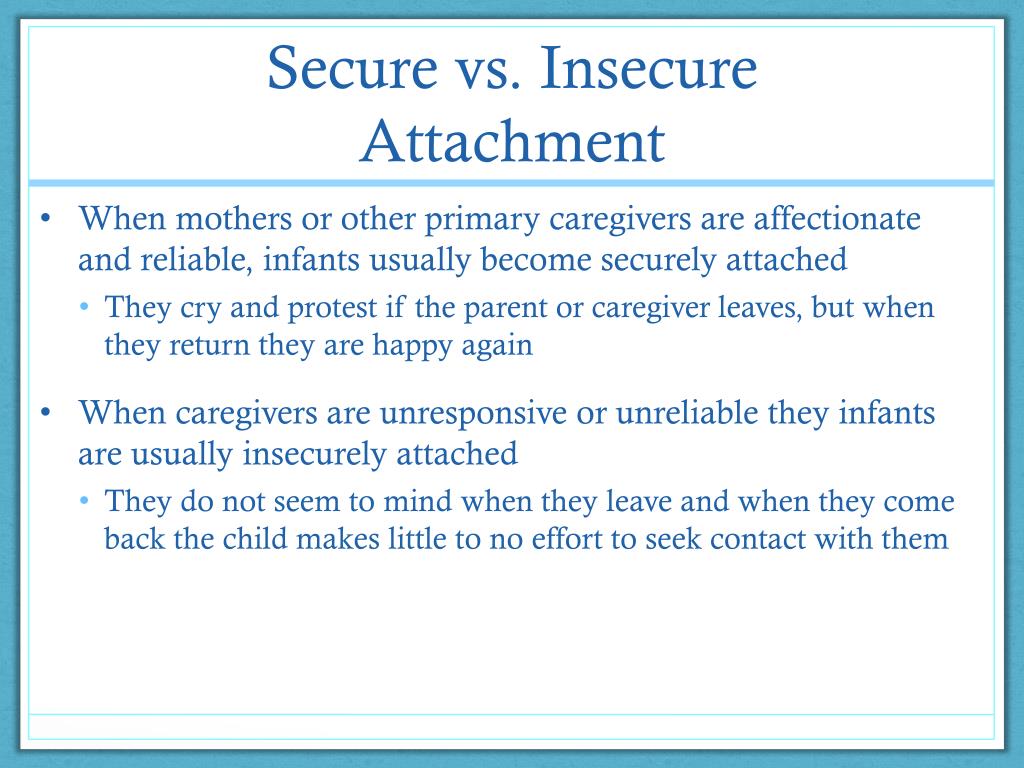 Secure vs. Insecure Attachment

• When mothers or other primary caregivers are affectionate and reliable, infants usually become securely attached
  • They cry and protest if the parent or caregiver leaves, but when they return they are happy again

• When caregivers are unresponsive or unreliable they infants are usually insecurely attached
  • They do not seem to mind when they leave and when they come back the child makes little to no effort to seek contact with them